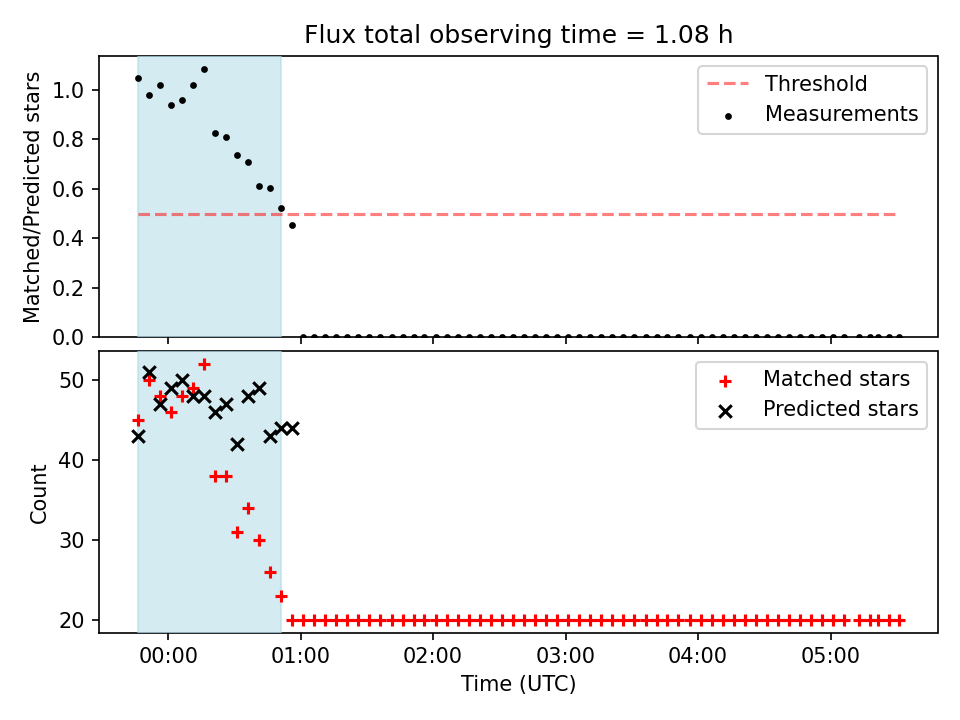 Flux total observing time = 1.08 h

Matched/Predicted stars

1.0
0.8
0.6
0.4
0.2
0.0

Threshold
Measurements

Count

50
40
30
20

Matched stars
Predicted stars

00:00
01:00
02:00
03:00
04:00
05:00

Time (UTC)